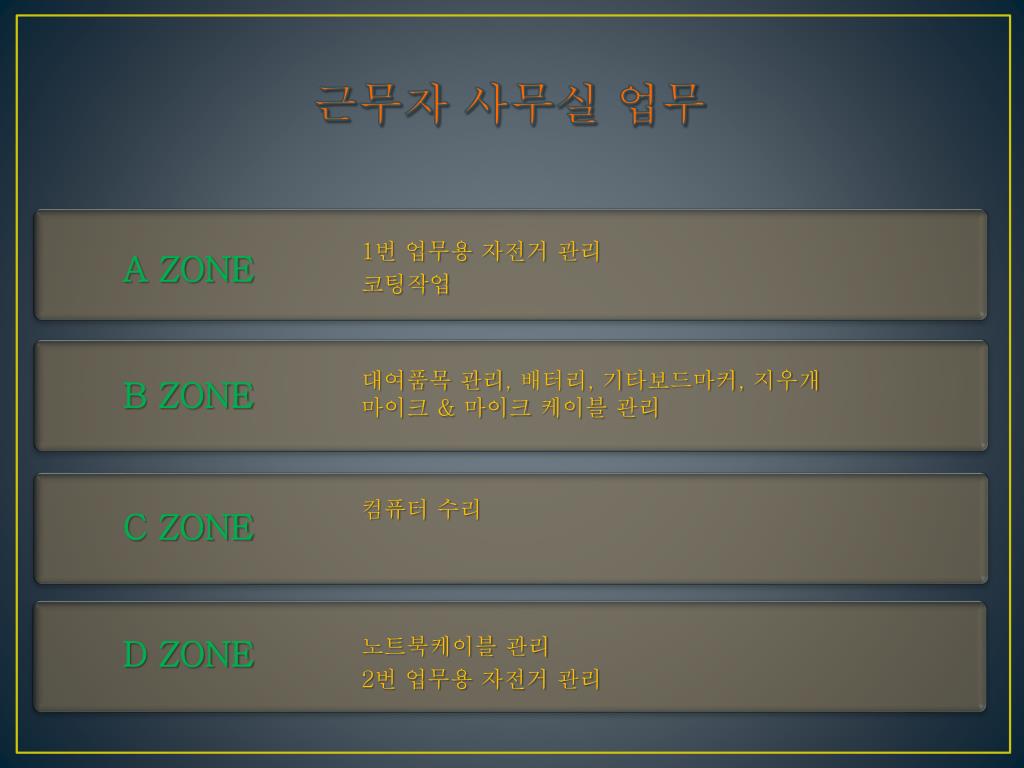 근무자 사무실 업무

A ZONE

1번 업무용 자전거 관리
코팅작업

B ZONE

대여품목 관리, 배터리, 기타보드마커, 지우개
마이크 & 마이크 케이블 관리

C ZONE

컴퓨터 수리

D ZONE

노트북케이블 관리
2번 업무용 자전거 관리